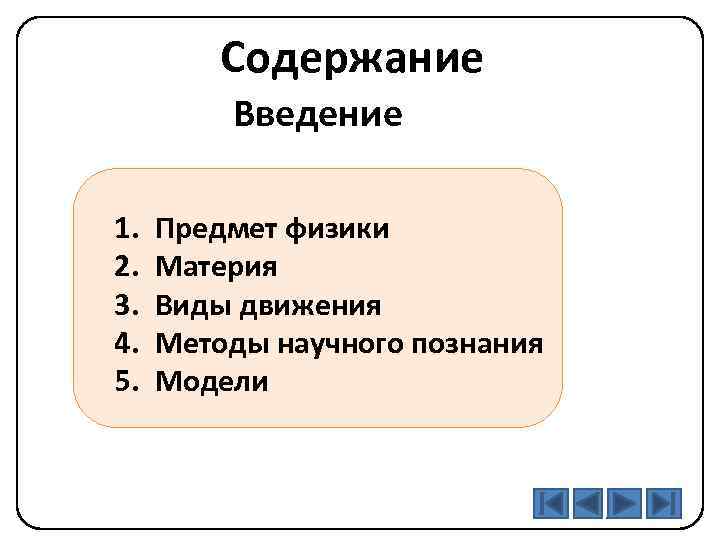 Содержание

Введение

1. Предмет физики
2. Материя
3. Виды движения
4. Методы научного познания
5. Модели